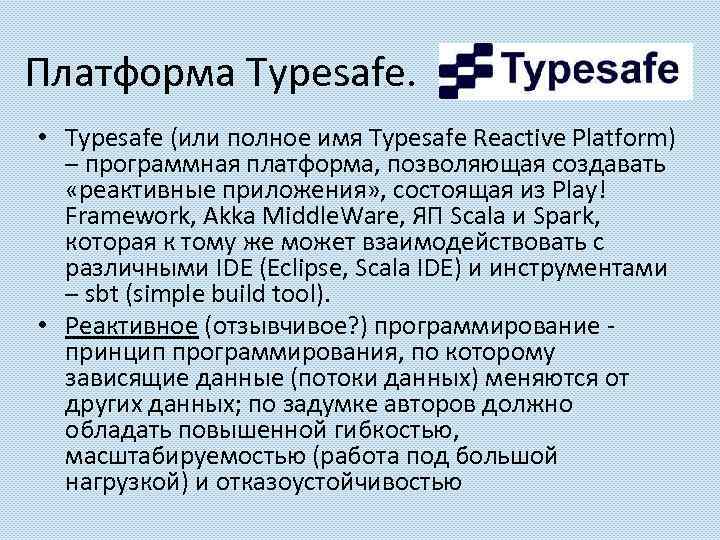 Платформа Typesafe.

Typesafe

• Typesafe (или полное имя Typesafe Reactive Platform) – программная платформа, позволяющая создавать «реактивные приложения», состоящая из Play! Framework, Akka MiddleWare, ЯП Scala и Spark, которая к тому же может взаимодействовать с различными IDE (Eclipse, Scala IDE) и инструментами – sbt (simple build tool).

• Реактивное (отзывчивое?) программирование - принцип программирования, по которому зависящие данные (потоки данных) меняются от других данных; по задумке авторов должно обладать повышенной гибкостью, масштабируемостью (работа под большой нагрузкой) и отказоустойчивостью